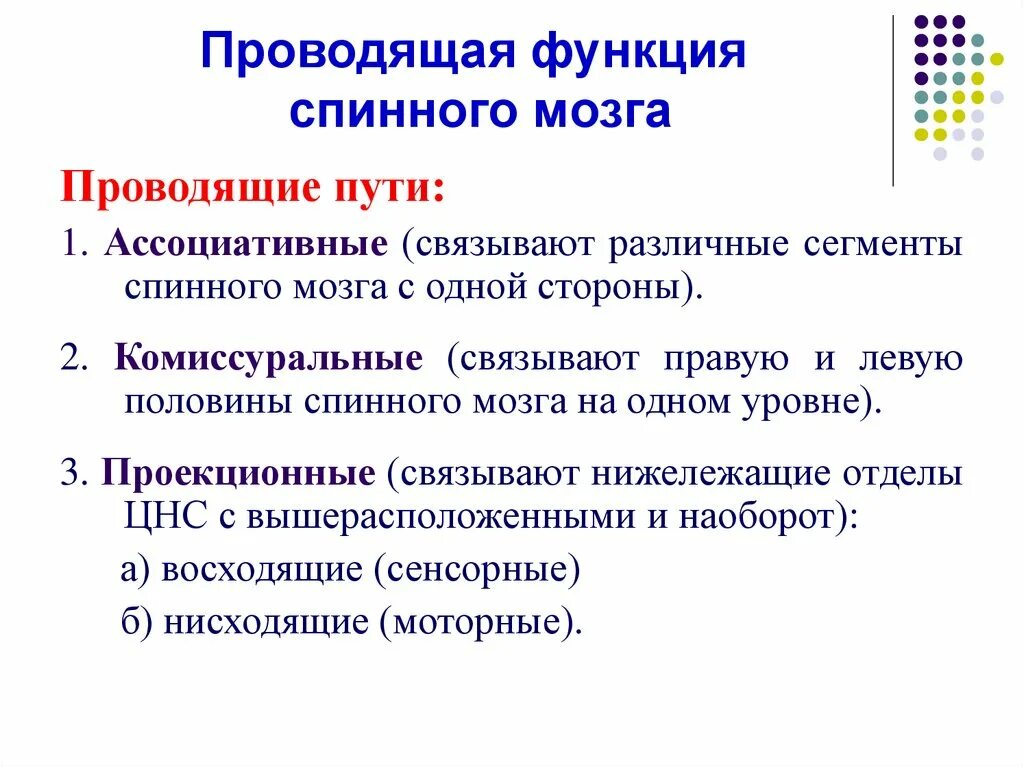 Проводящая функция спинного мозга

Проводящие пути:

1. Ассоциативные (связывают различные сегменты спинного мозга с одной стороны).

2. Комиссуральные (связывают правую и левую половины спинного мозга на одном уровне).

3. Проекционные (связывают нижележащие отделы ЦНС с вышерасположенными и наоборот):

а) восходящие (сенсорные)

б) нисходящие (моторные).